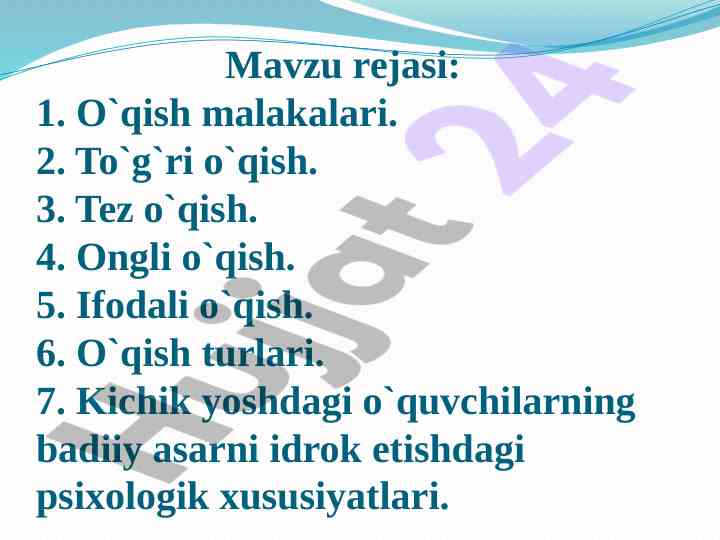 Mavzu rejasi:
1. O`qish malakalari.
2. To`g`ri o`qish.
3. Tez o`qish.
4. Ongli o`qish.
5. Ifodali o`qish.
6. O`qish turlari.
7. Kichik yoshdagi o`quvchilarning badiiy asarni idrok etishdagi psixologik xususiyatlari.

Hujjat 24